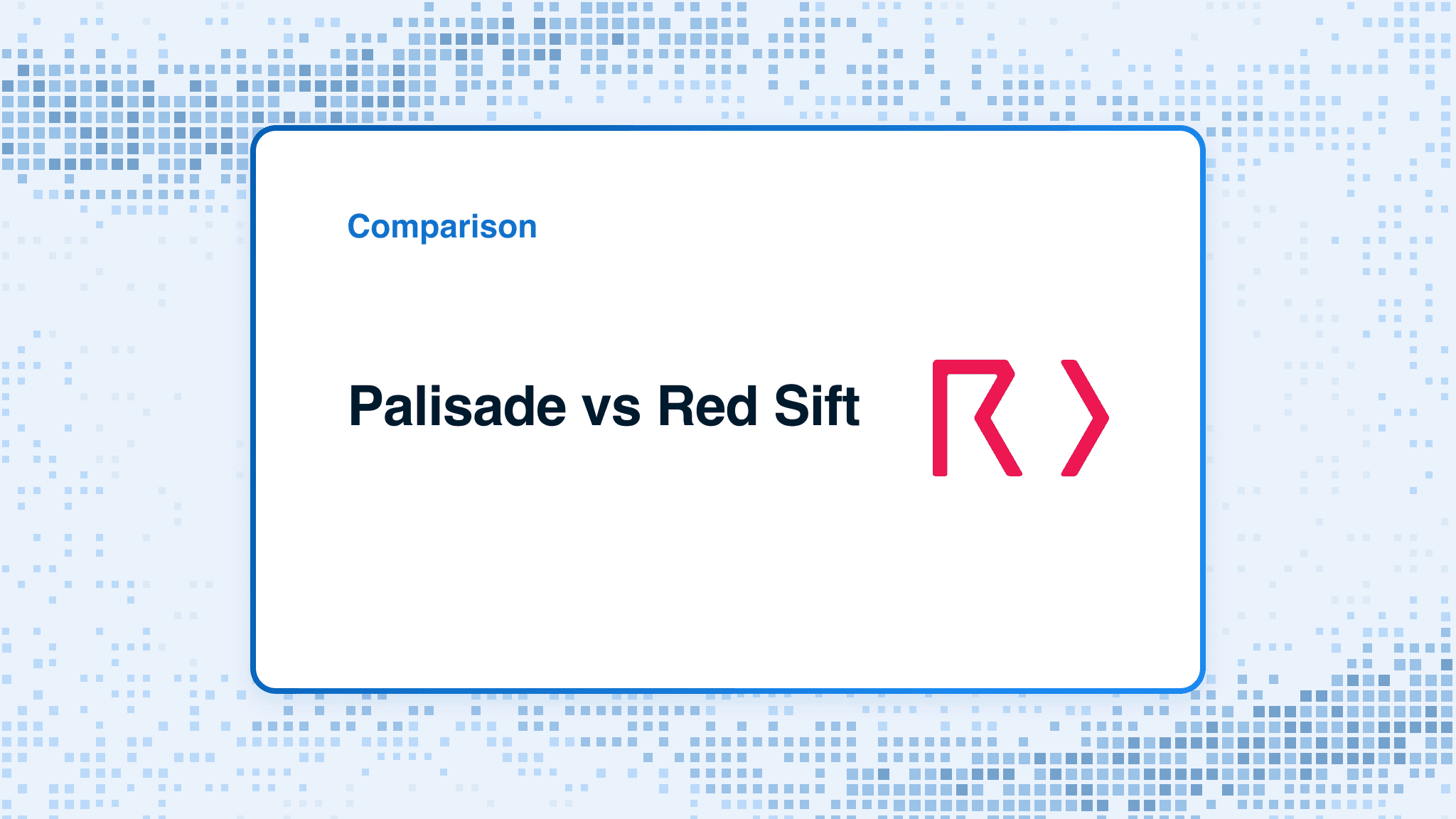 Comparison

Palisade vs Red Sift